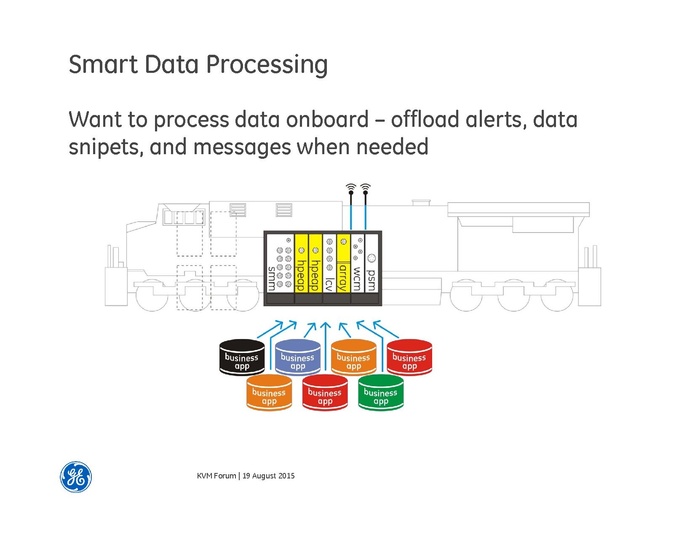 Smart Data Processing

Want to process data onboard – offload alerts, data snipets, and messages when needed

smm

hpeap

hpeap

lcv

array

wcm

psm

business app

business app

business app

business app

business app

business app

business app

GE

KVM Forum | 19 August 2015